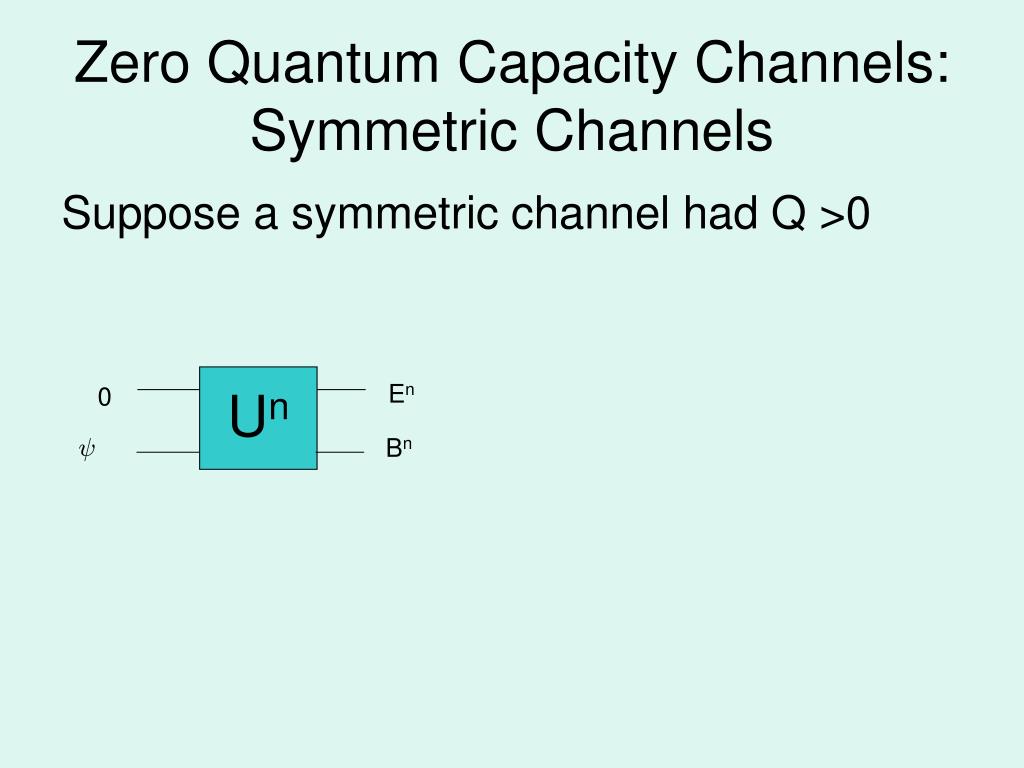 Zero Quantum Capacity Channels: Symmetric Channels

Suppose a symmetric channel had Q >0

0

$\psi$

$U^n$

$E^n$

$B^n$